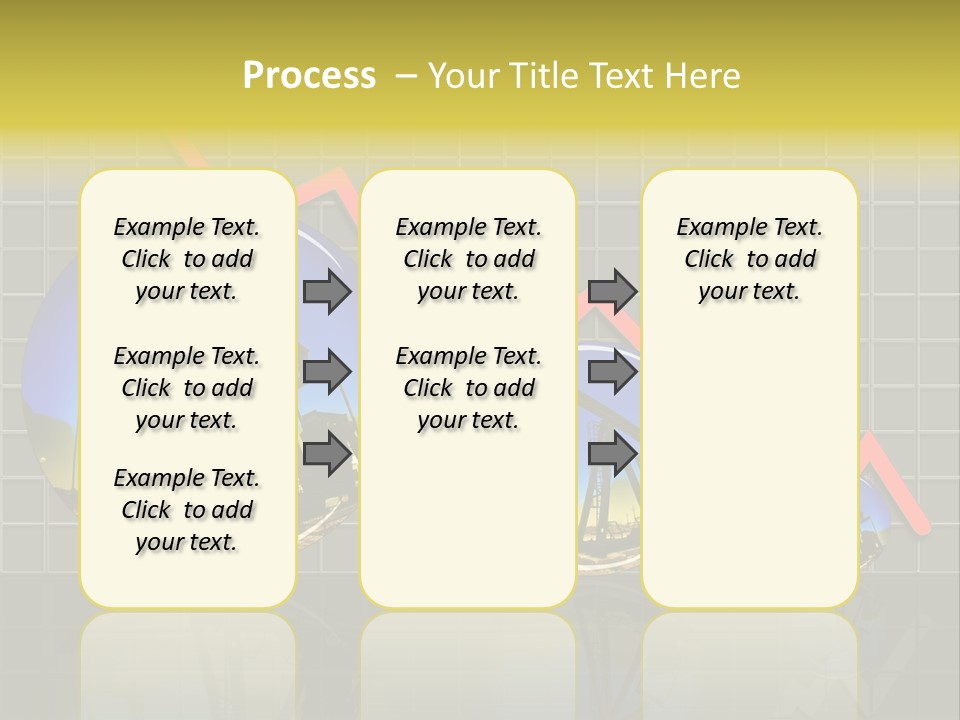 Process – Your Title Text Here

Example Text. Click to add your text.

Example Text. Click to add your text.

Example Text. Click to add your text.

Example Text. Click to add your text.

Example Text. Click to add your text.

Example Text. Click to add your text.